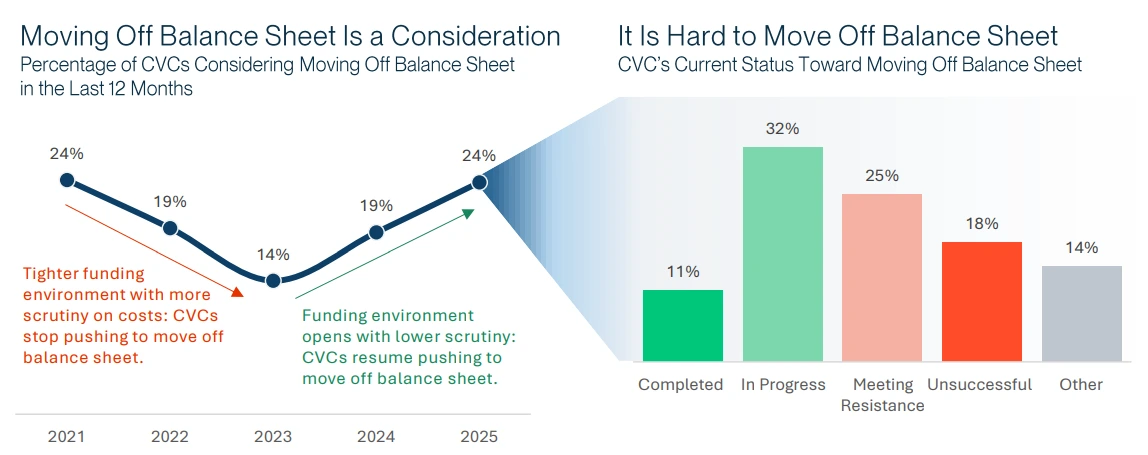 Moving Off Balance Sheet Is a Consideration
Percentage of CVCs Considering Moving Off Balance Sheet in the Last 12 Months

24%
19%
14%
19%
24%

Tighter funding environment with more scrutiny on costs: CVCs stop pushing to move off balance sheet.

Funding environment opens with lower scrutiny: CVCs resume pushing to move off balance sheet.

2021
2022
2023
2024
2025

It Is Hard to Move Off Balance Sheet
CVC's Current Status Toward Moving Off Balance Sheet

11%
32%
25%
18%
14%

Completed
In Progress
Meeting Resistance
Unsuccessful
Other